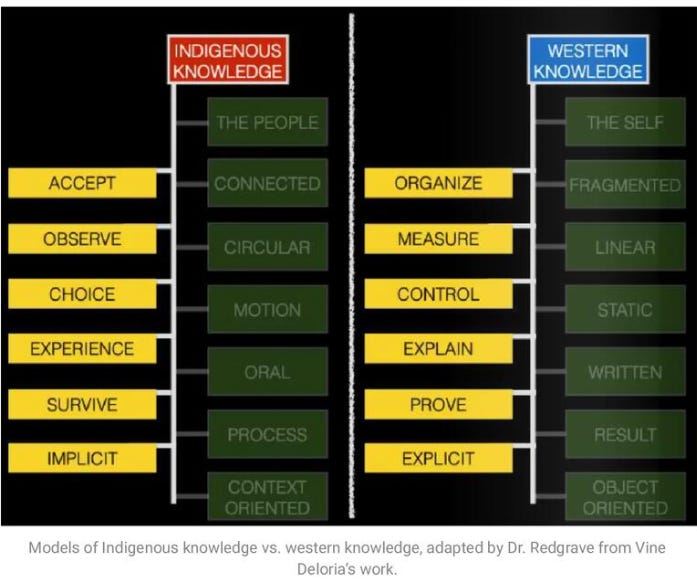 INDIGENOUS KNOWLEDGE

THE PEOPLE

ACCEPT

CONNECTED

OBSERVE

CIRCULAR

CHOICE

MOTION

EXPERIENCE

ORAL

SURVIVE

PROCESS

IMPLICIT

CONTEXT ORIENTED

WESTERN KNOWLEDGE

THE SELF

ORGANIZE

FRAGMENTED

MEASURE

LINEAR

CONTROL

STATIC

EXPLAIN

WRITTEN

PROVE

RESULT

EXPLICIT

OBJECT ORIENTED

Models of Indigenous knowledge vs. western knowledge, adapted by Dr. Redgrave from Vine Deloria's work.